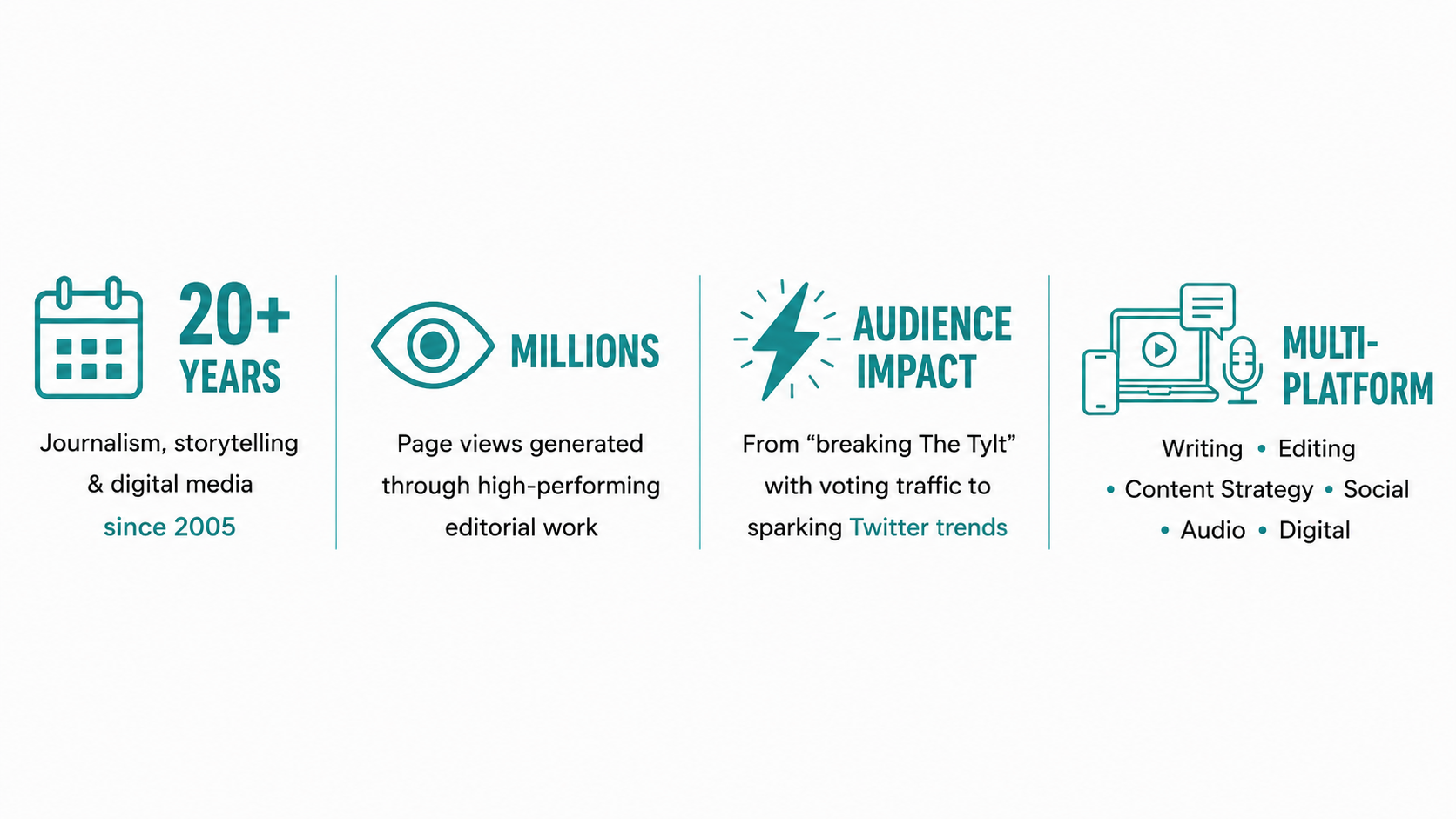 20+ YEARS

Journalism, storytelling & digital media since 2005

MILLIONS

Page views generated through high-performing editorial work

AUDIENCE IMPACT

From “breaking The Tylt” with voting traffic to sparking Twitter trends

MULTI-PLATFORM

Writing • Editing • Content Strategy • Social • Audio • Digital